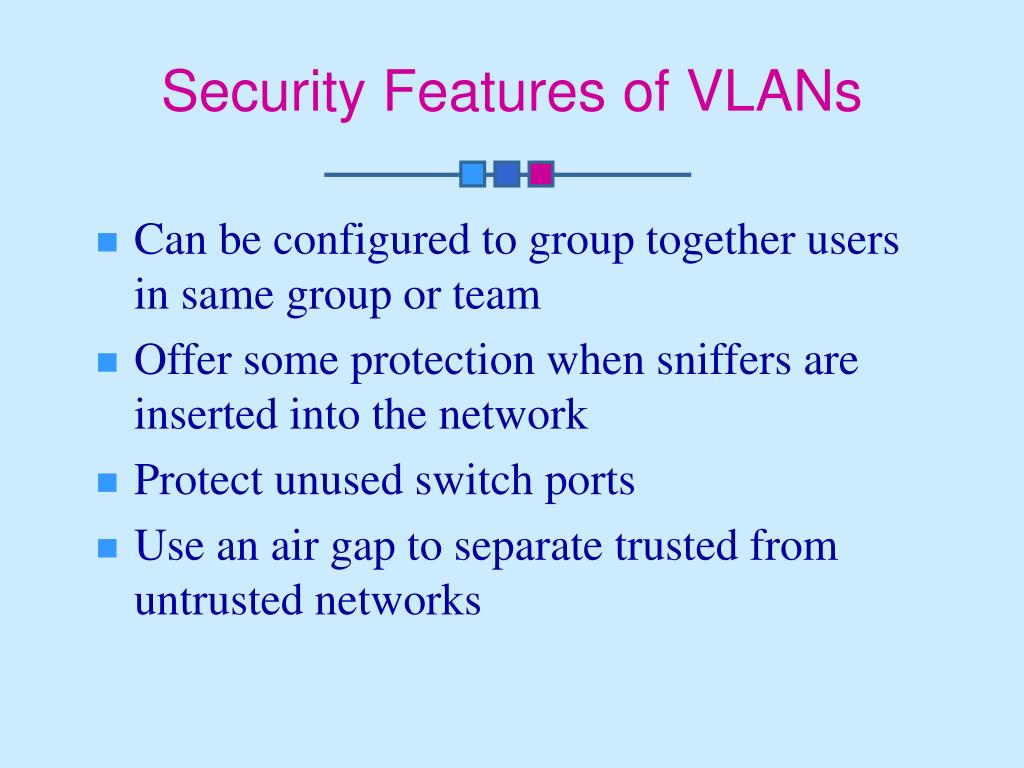 Security Features of VLANs

- Can be configured to group together users in same group or team
- Offer some protection when sniffers are inserted into the network
- Protect unused switch ports
- Use an air gap to separate trusted from untrusted networks